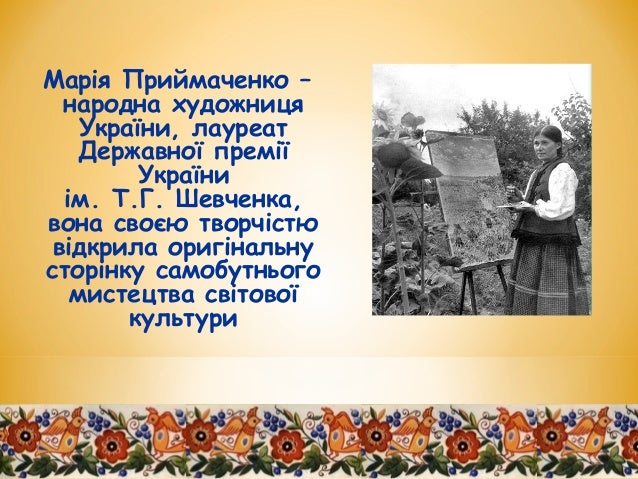 Марія Приймаченко – народна художниця України, лауреат Державної премії України ім. Т.Г. Шевченка, вона своєю творчістю відкрила оригінальну сторінку самобутнього мистецтва світової культури